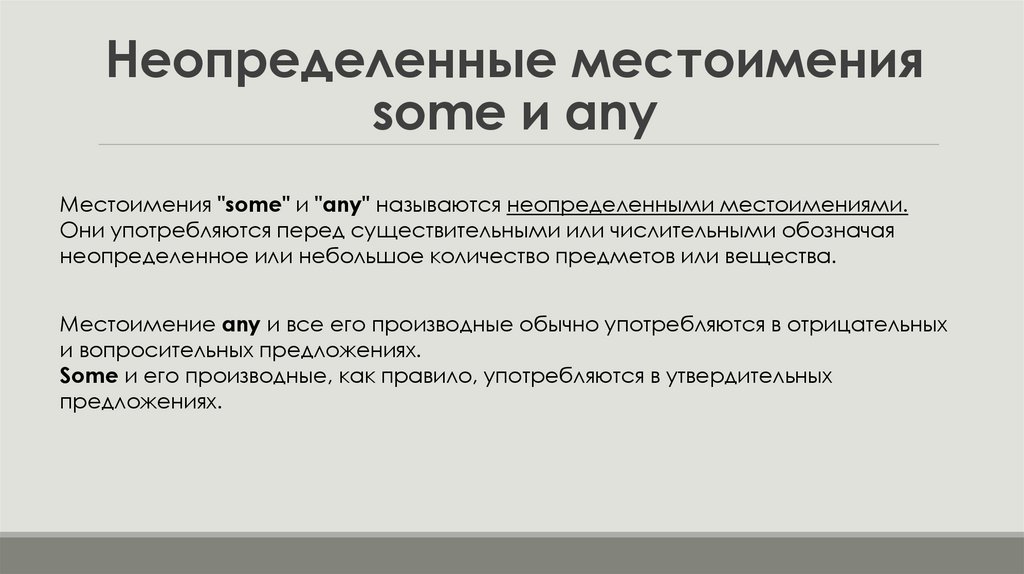 Неопределенные местоимения some и any

Местоимения "some" и "any" называются неопределенными местоимениями. Они употребляются перед существительными или числительными обозначая неопределенное или небольшое количество предметов или вещества.

Местоимение any и все его производные обычно употребляются в отрицательных и вопросительных предложениях.
Some и его производные, как правило, употребляются в утвердительных предложениях.